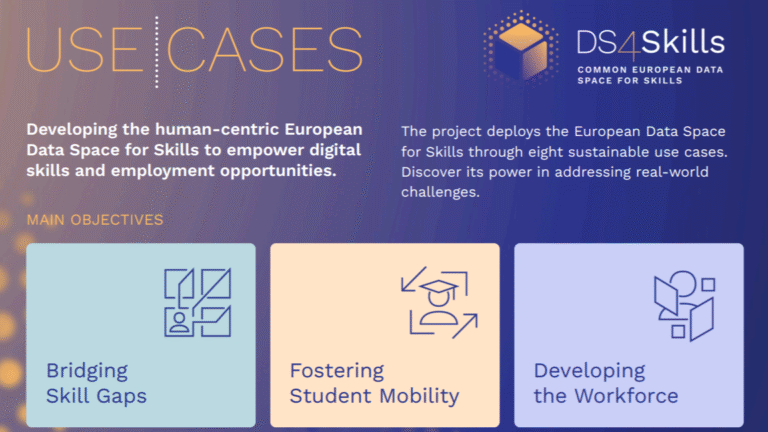 USE CASES

DS4Skills
COMMON EUROPEAN DATA SPACE FOR SKILLS

Developing the human-centric European Data Space for Skills to empower digital skills and employment opportunities.

The project deploys the European Data Space for Skills through eight sustainable use cases. Discover its power in addressing real-world challenges.

MAIN OBJECTIVES

Bridging Skill Gaps

Fostering Student Mobility

Developing the Workforce